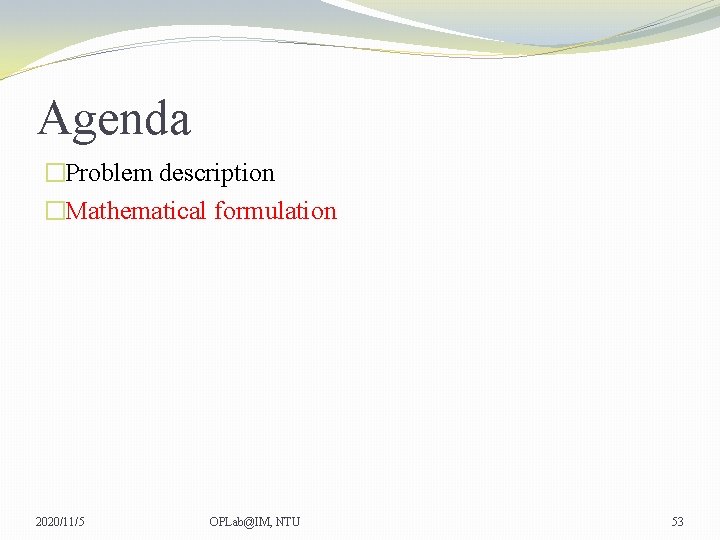 Agenda

□Problem description
□Mathematical formulation

2020/11/5 OPLab@IM, NTU 53